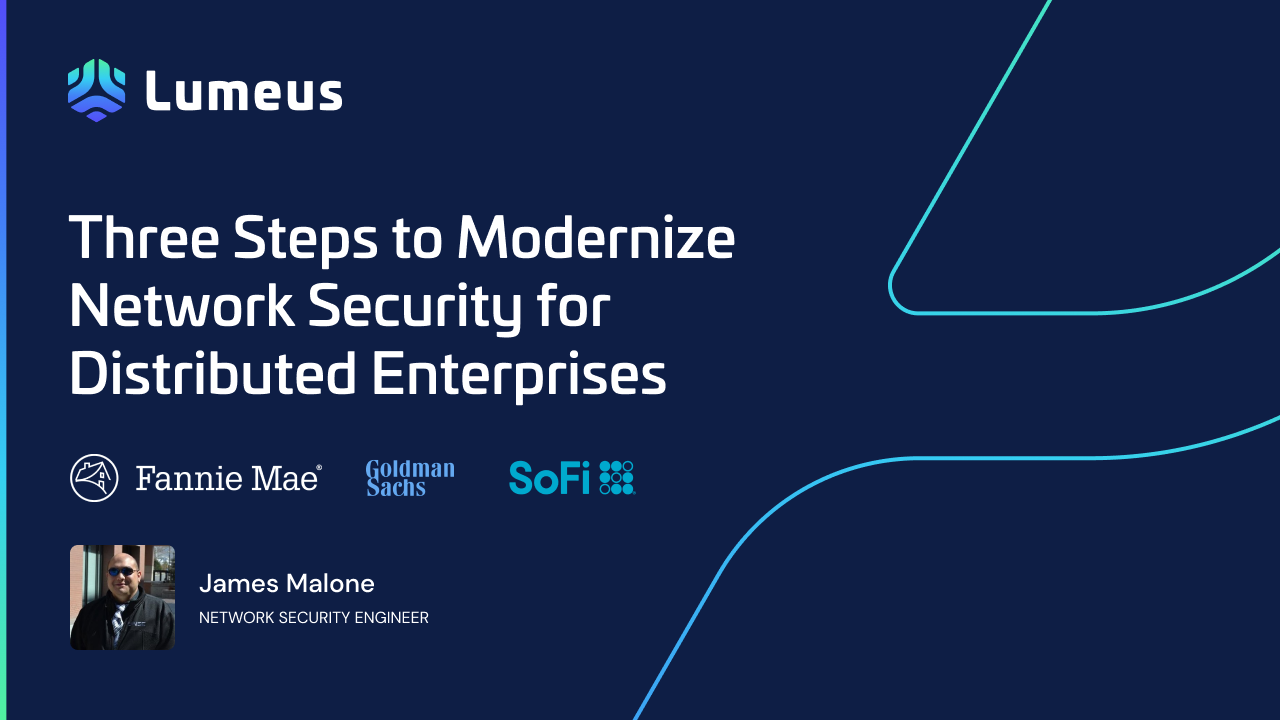 Lumeus

Three Steps to Modernize Network Security for Distributed Enterprises

Fannie Mae®

Goldman Sachs

SoFi

James Malone

NETWORK SECURITY ENGINEER